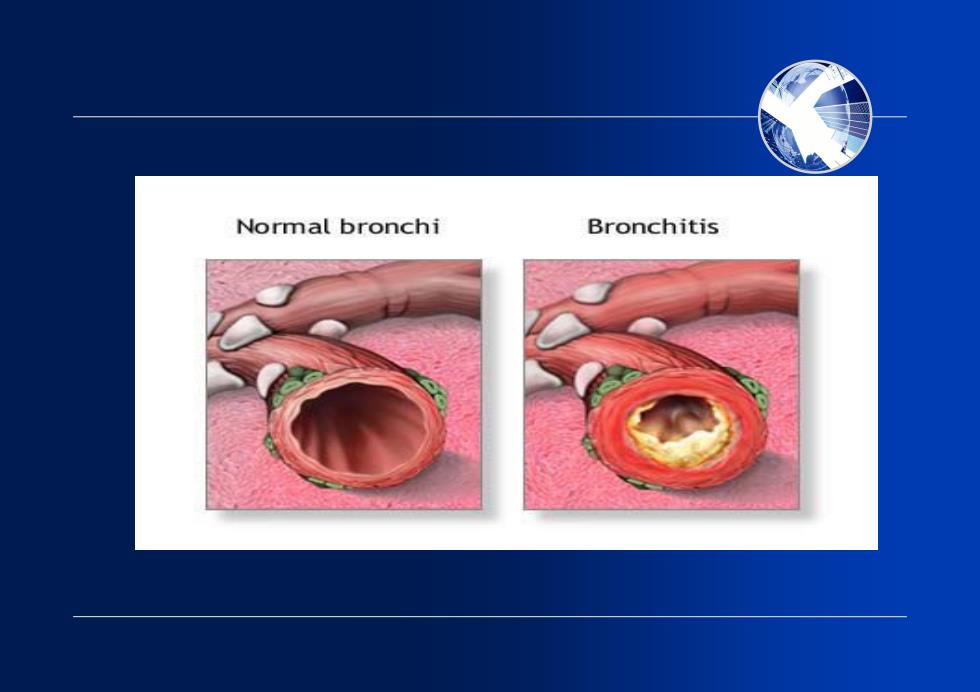 Normal bronchi

Bronchitis